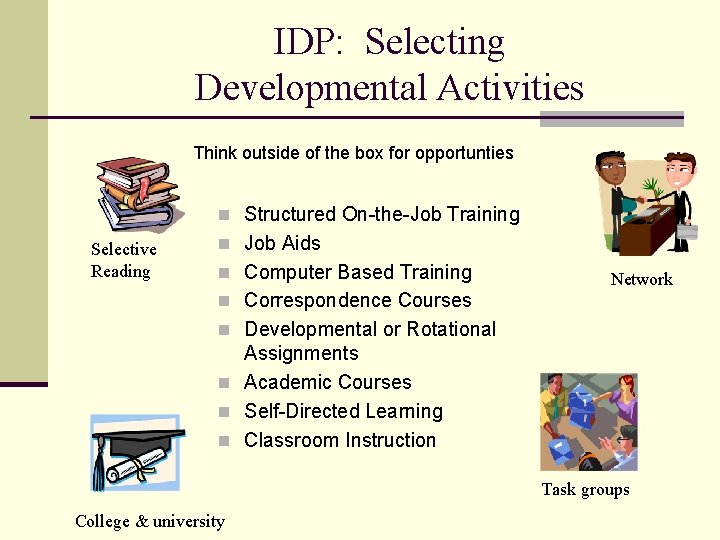 IDP: Selecting Developmental Activities

Think outside of the box for opportunties

Selective Reading

- Structured On-the-Job Training
- Job Aids
- Computer Based Training
- Correspondence Courses
- Developmental or Rotational Assignments
- Academic Courses
- Self-Directed Learning
- Classroom Instruction

Network

Task groups

College & university